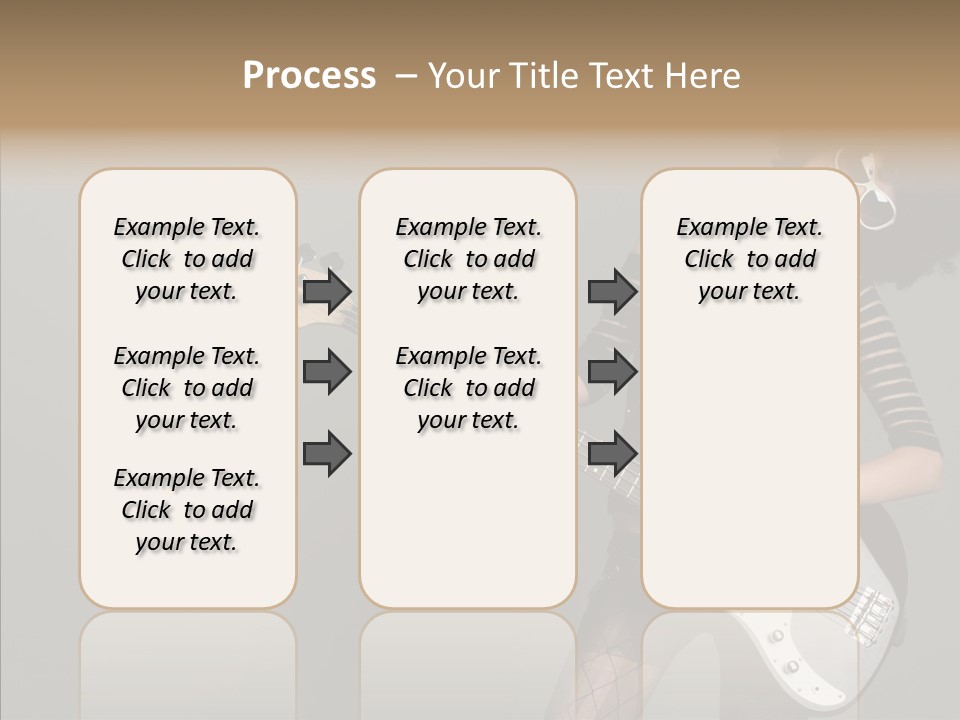 Process – Your Title Text Here

Example Text. Click to add your text.

Example Text. Click to add your text.

Example Text. Click to add your text.

Example Text. Click to add your text.

Example Text. Click to add your text.

Example Text. Click to add your text.